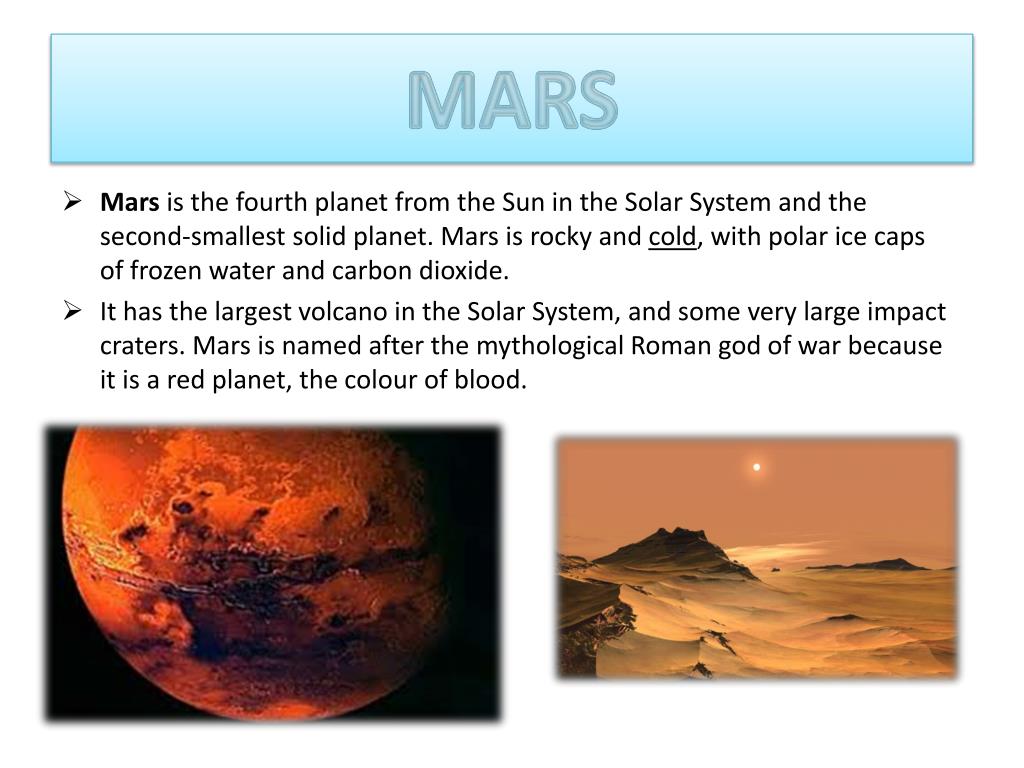 MARS

➢ Mars is the fourth planet from the Sun in the Solar System and the second-smallest solid planet. Mars is rocky and cold, with polar ice caps of frozen water and carbon dioxide.

➢ It has the largest volcano in the Solar System, and some very large impact craters. Mars is named after the mythological Roman god of war because it is a red planet, the colour of blood.